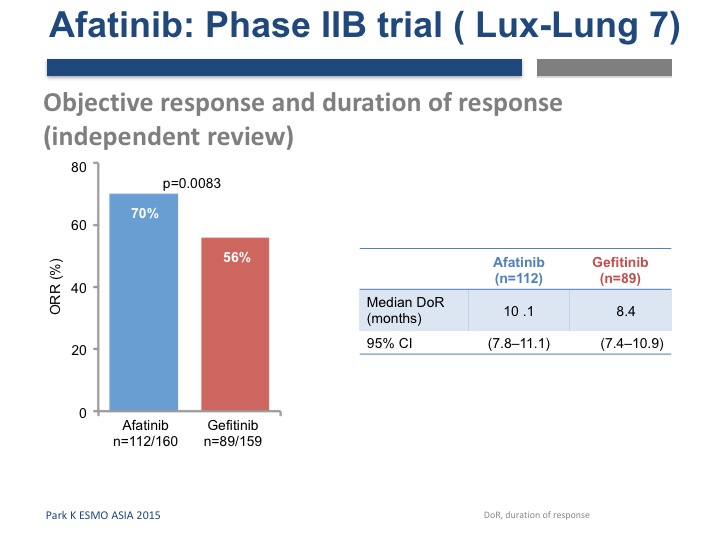 Afatinib: Phase IIB trial ( Lux-Lung 7)

Objective response and duration of response (independent review)

80
60
40
20
0
ORR (%)
p=0.0083
70%
56%
Afatinib n=112/160
Gefitinib n=89/159

| | Afatinib (n=112) | Gefitinib (n=89) |
|---|---|---|
| Median DoR (months) | 10 .1 | 8.4 |
| 95% CI | (7.8–11.1) | (7.4–10.9) |

Park K ESMO ASIA 2015

DoR, duration of response